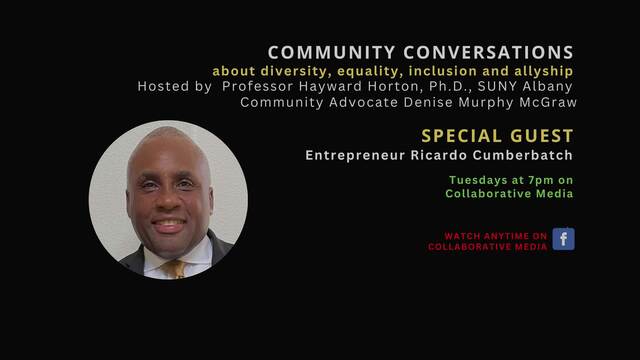 COMMUNITY CONVERSATIONS
about diversity, equality, inclusion and allyship
Hosted by Professor Hayward Horton, Ph.D., SUNY Albany
Community Advocate Denise Murphy McGraw

SPECIAL GUEST
Entrepreneur Ricardo Cumberbatch

Tuesdays at 7pm on
Collaborative Media

WATCH ANYTIME ON
COLLABORATIVE MEDIA

f